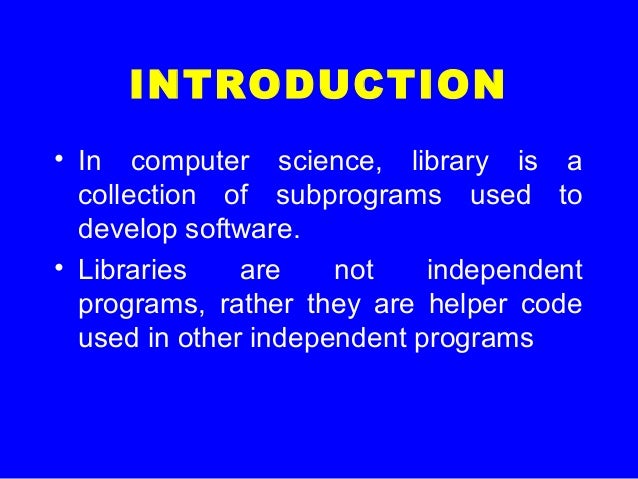 INTRODUCTION

• In computer science, library is a collection of subprograms used to develop software.

• Libraries are not independent programs, rather they are helper code used in other independent programs